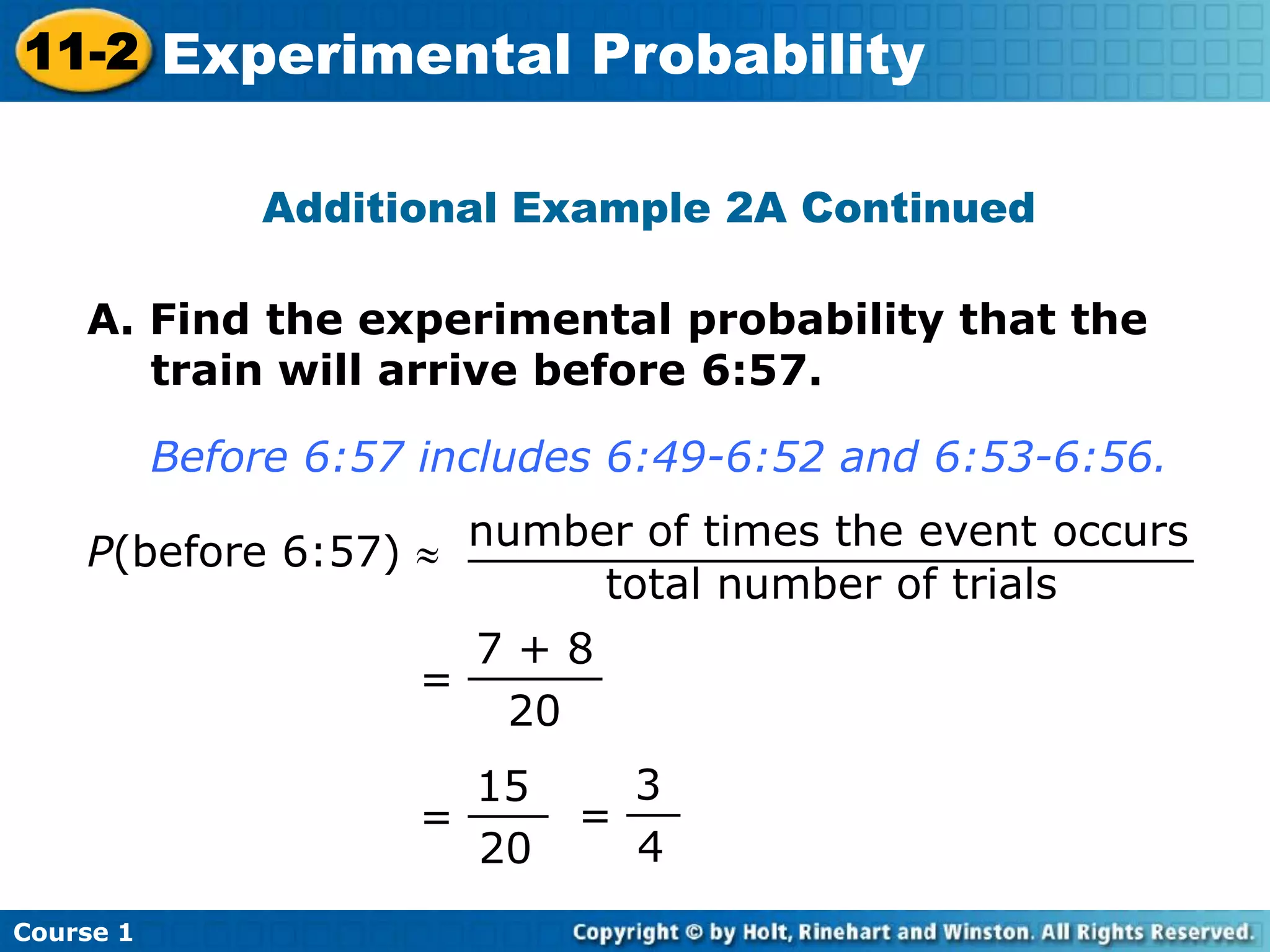 11-2 Experimental Probability

Additional Example 2A Continued

A. Find the experimental probability that the train will arrive before 6:57.

Before 6:57 includes 6:49-6:52 and 6:53-6:56.

$P(\text{before 6:57}) \approx \frac{\text{number of times the event occurs}}{\text{total number of trials}}$

$= \frac{7 + 8}{20}$

$= \frac{15}{20} = \frac{3}{4}$

Course 1

Copyright © by Holt, Rinehart and Winston. All Rights Reserved.